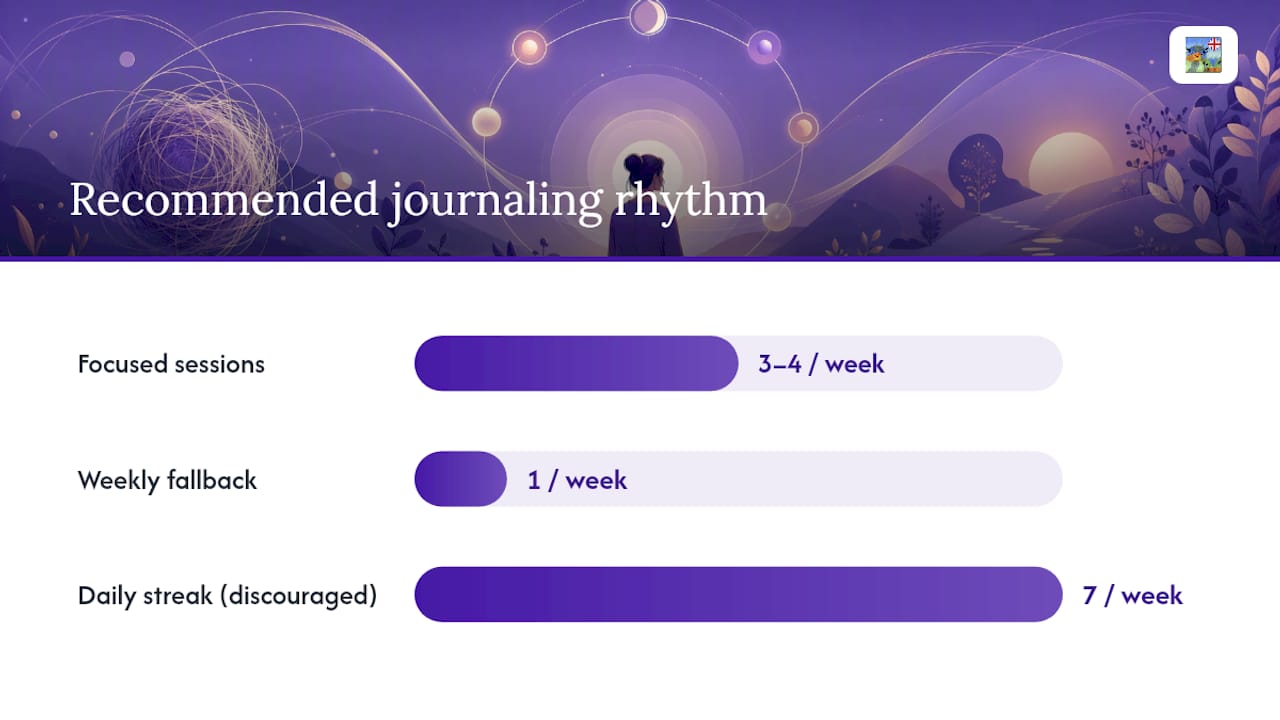 Recommended journaling rhythm

Focused sessions
3–4 / week

Weekly fallback
1 / week

Daily streak (discouraged)
7 / week